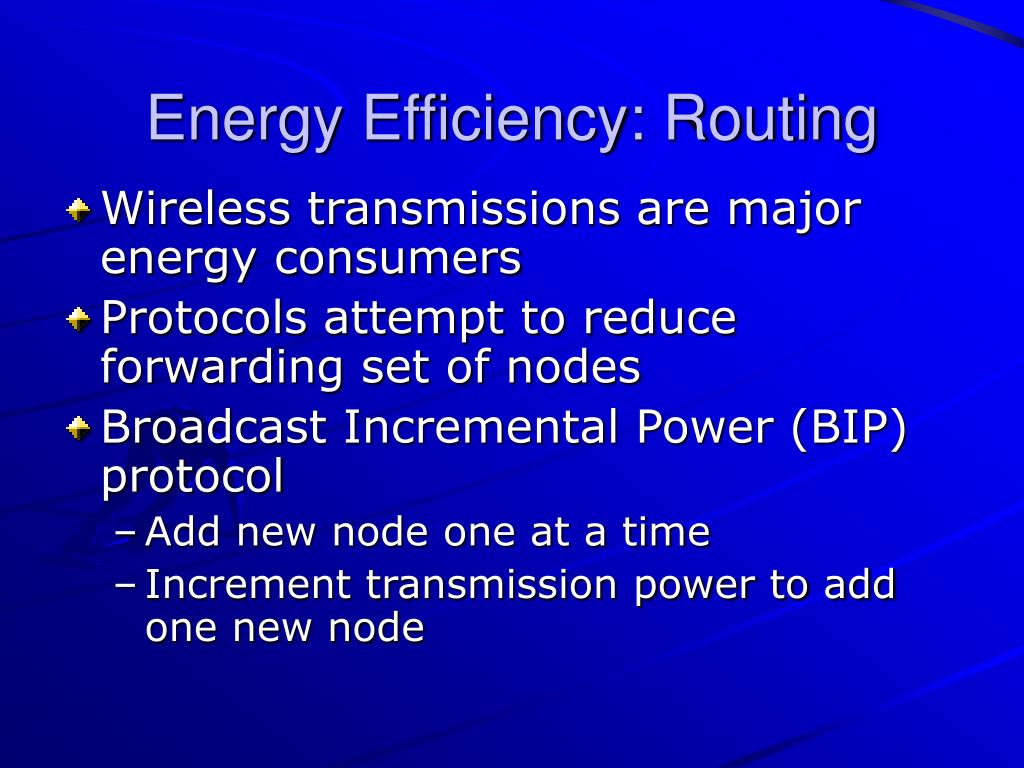 Energy Efficiency: Routing

Wireless transmissions are major energy consumers

Protocols attempt to reduce forwarding set of nodes

Broadcast Incremental Power (BIP) protocol

– Add new node one at a time

– Increment transmission power to add one new node